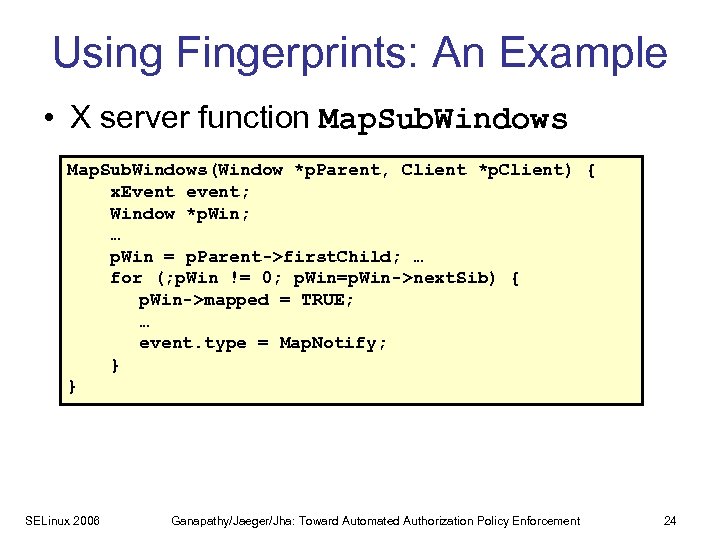 Using Fingerprints: An Example

• X server function MapSubWindows

MapSubWindows(Window *pParent, Client *pClient) {
xEvent event;
Window *pWin;
…
pWin = pParent->firstChild; …
for (;pWin != 0; pWin=pWin->nextSib) {
pWin->mapped = TRUE;
…
event.type = MapNotify;
}
}

SELinux 2006

Ganapathy/Jaeger/Jha: Toward Automated Authorization Policy Enforcement

24